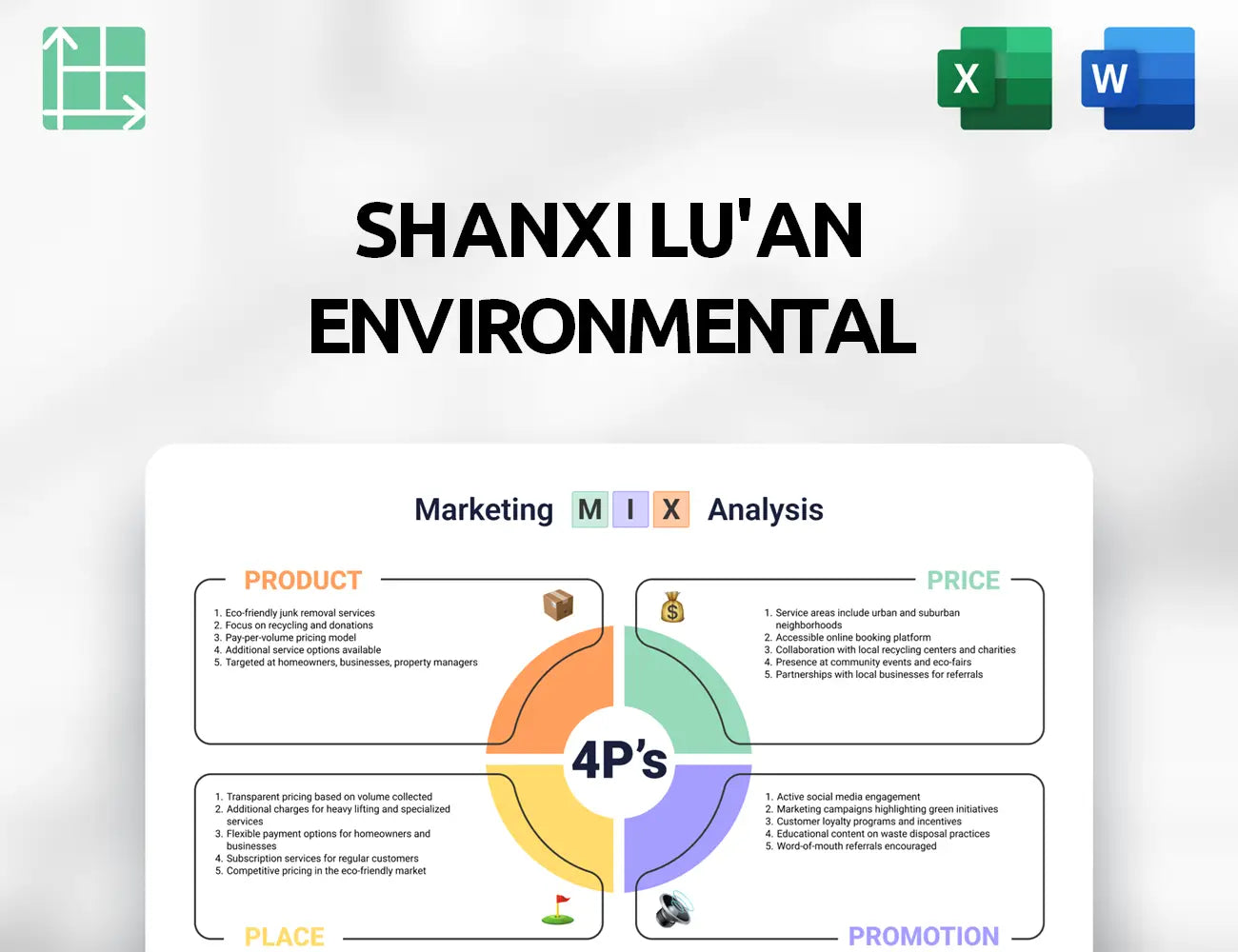 X

W

SHANXI LU'AN ENVIRONMENTAL

Marketing M I X Analysis

PRODUCT

1. Eco-friendly junk removal services
2. Focus on recycling and donations
3. Pay-per-volume pricing model
4. Additional service options available
5. Targeted at homeowners, businesses, property managers

PRICE

1. Service areas include urban and suburban neighborhoods
2. Accessible online booking platform
3. Collaboration with local recycling centers and charities
4. Presence at community events and eco-fairs
5. Partnerships with local businesses for referrals

4P's

1. Transparent pricing based on volume collected
2. Additional charges for heavy lifting and specialized services
3. Flexible payment options for homeowners and businesses
4. Subscription services for regular customers
5. Competitive pricing in the eco-friendly market

PLACE

1. Active social media engagement
2. Marketing campaigns highlighting green initiatives
3. Customer loyalty programs and incentives
4. Educational content on waste disposal practices
5. Word-of-mouth referrals encouraged

PROMOTION